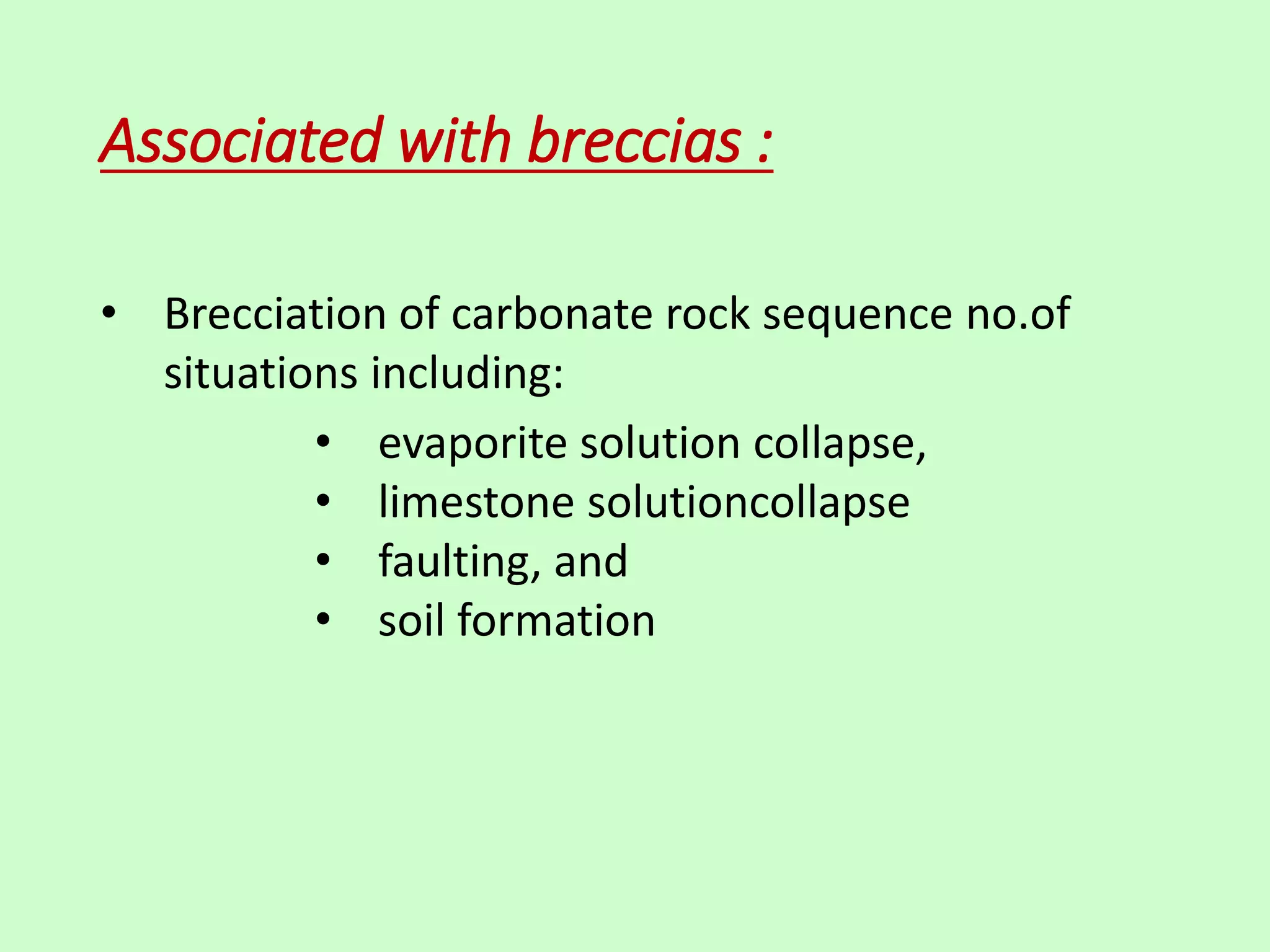 Associated with breccias :

• Brecciation of carbonate rock sequence no.of situations including:

• evaporite solution collapse,
• limestone solutioncollapse
• faulting, and
• soil formation